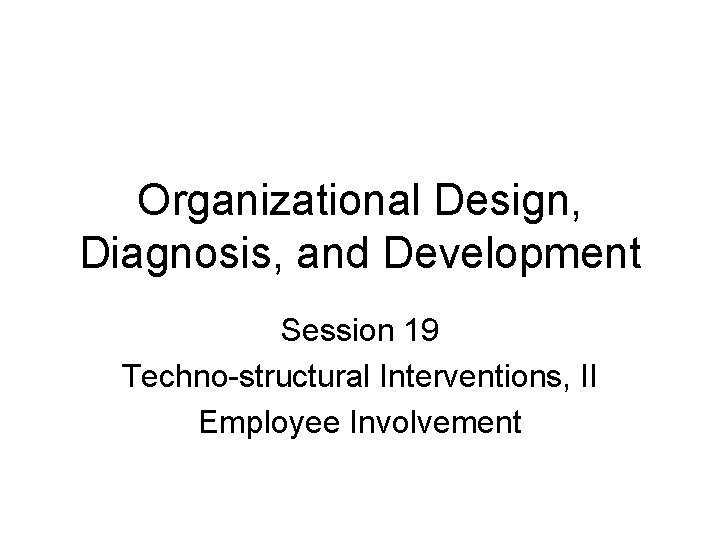 Organizational Design, Diagnosis, and Development

Session 19
Techno-structural Interventions, II
Employee Involvement